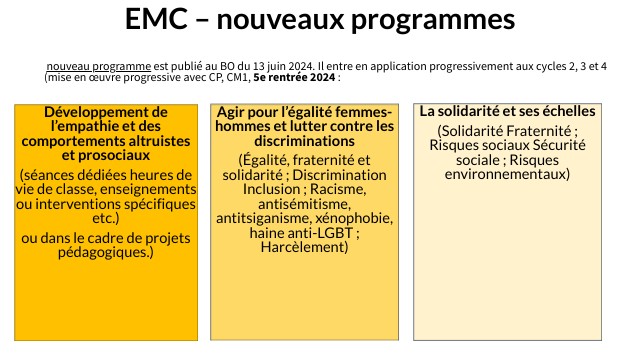 EMC – nouveaux programmes

nouveau programme est publié au BO du 13 juin 2024. Il entre en application progressivement aux cycles 2, 3 et 4 (mise en œuvre progressive avec CP, CM1, 5e rentrée 2024 :

Développement de l'empathie et des comportements altruistes et prosociaux

(séances dédiées heures de vie de classe, enseignements ou interventions spécifiques etc.)

ou dans le cadre de projets pédagogiques.)

Agir pour l'égalité femmes-hommes et lutter contre les discriminations

(Égalité, fraternité et solidarité ; Discrimination Inclusion ; Racisme, antisémitisme, antitsiganisme, xénophobie, haine anti-LGBT ; Harcèlement)

La solidarité et ses échelles

(Solidarité Fraternité ; Risques sociaux Sécurité sociale ; Risques environnementaux)